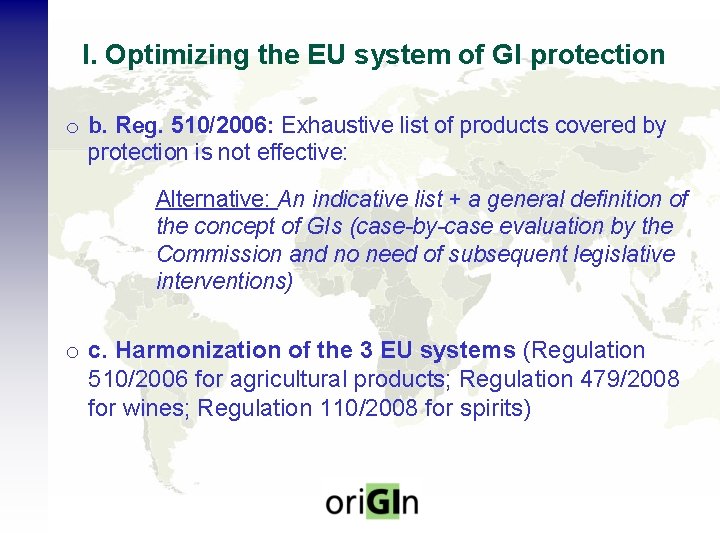 I. Optimizing the EU system of GI protection

o b. Reg. 510/2006: Exhaustive list of products covered by protection is not effective:

Alternative: An indicative list + a general definition of the concept of GIs (case-by-case evaluation by the Commission and no need of subsequent legislative interventions)

o c. Harmonization of the 3 EU systems (Regulation 510/2006 for agricultural products; Regulation 479/2008 for wines; Regulation 110/2008 for spirits)

oriGIn